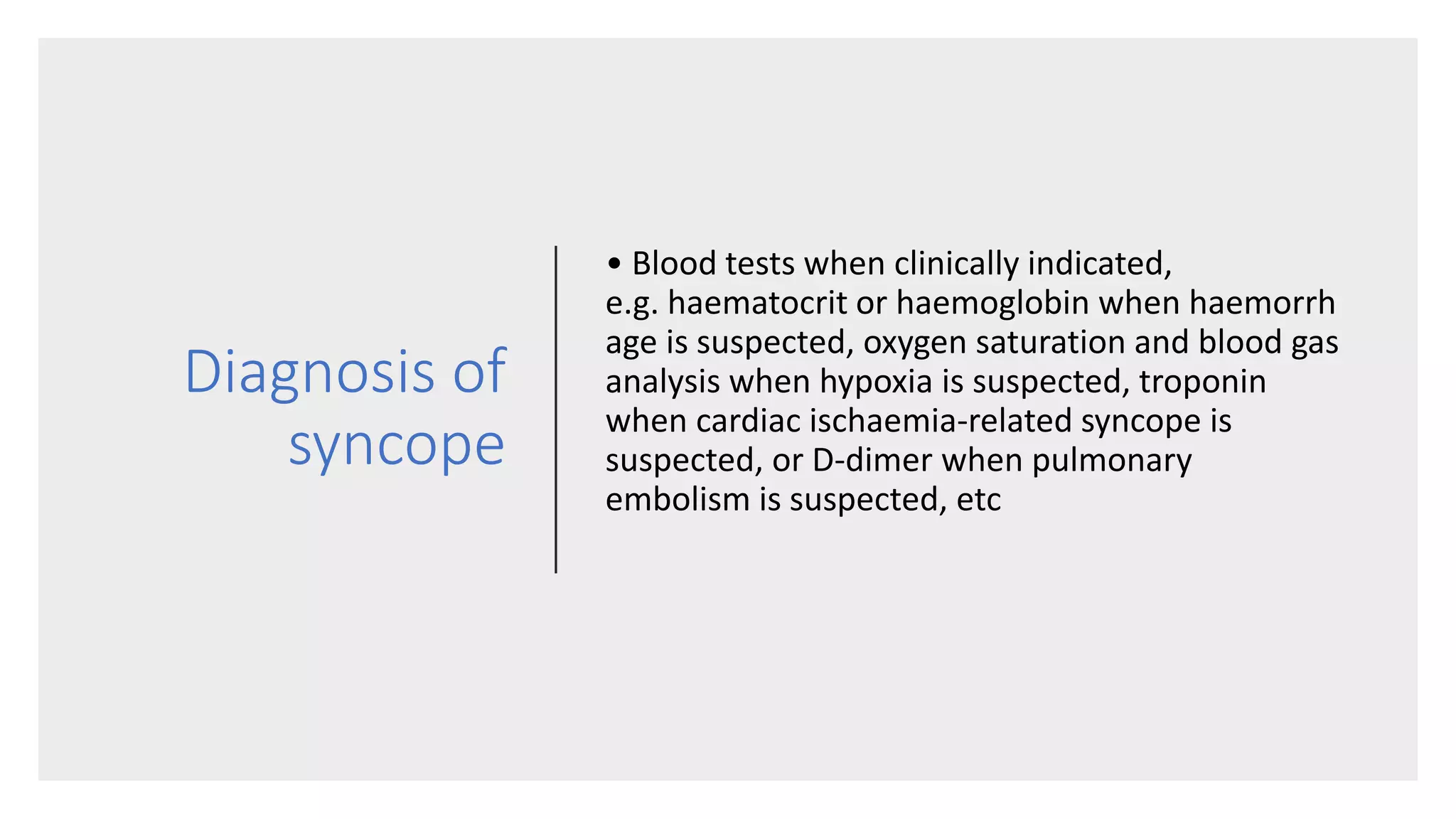 Diagnosis of syncope

• Blood tests when clinically indicated, e.g. haematocrit or haemoglobin when haemorrh age is suspected, oxygen saturation and blood gas analysis when hypoxia is suspected, troponin when cardiac ischaemia-related syncope is suspected, or D-dimer when pulmonary embolism is suspected, etc